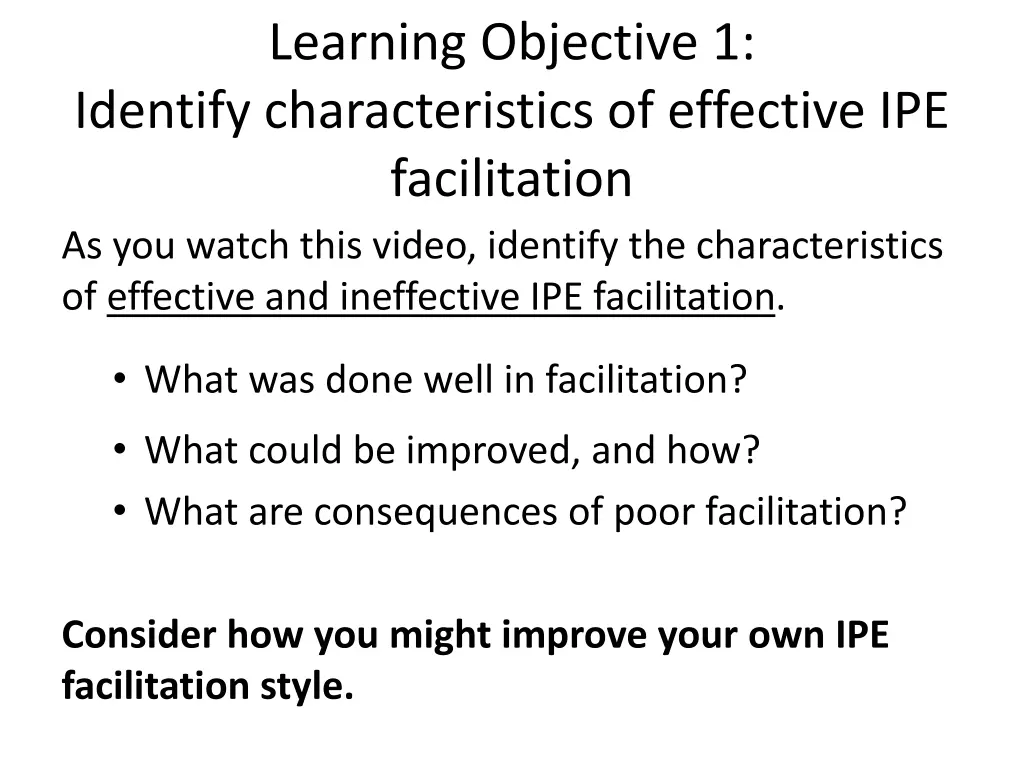 Learning Objective 1:
Identify characteristics of effective IPE facilitation

As you watch this video, identify the characteristics of effective and ineffective IPE facilitation.

• What was done well in facilitation?
• What could be improved, and how?
• What are consequences of poor facilitation?

Consider how you might improve your own IPE facilitation style.